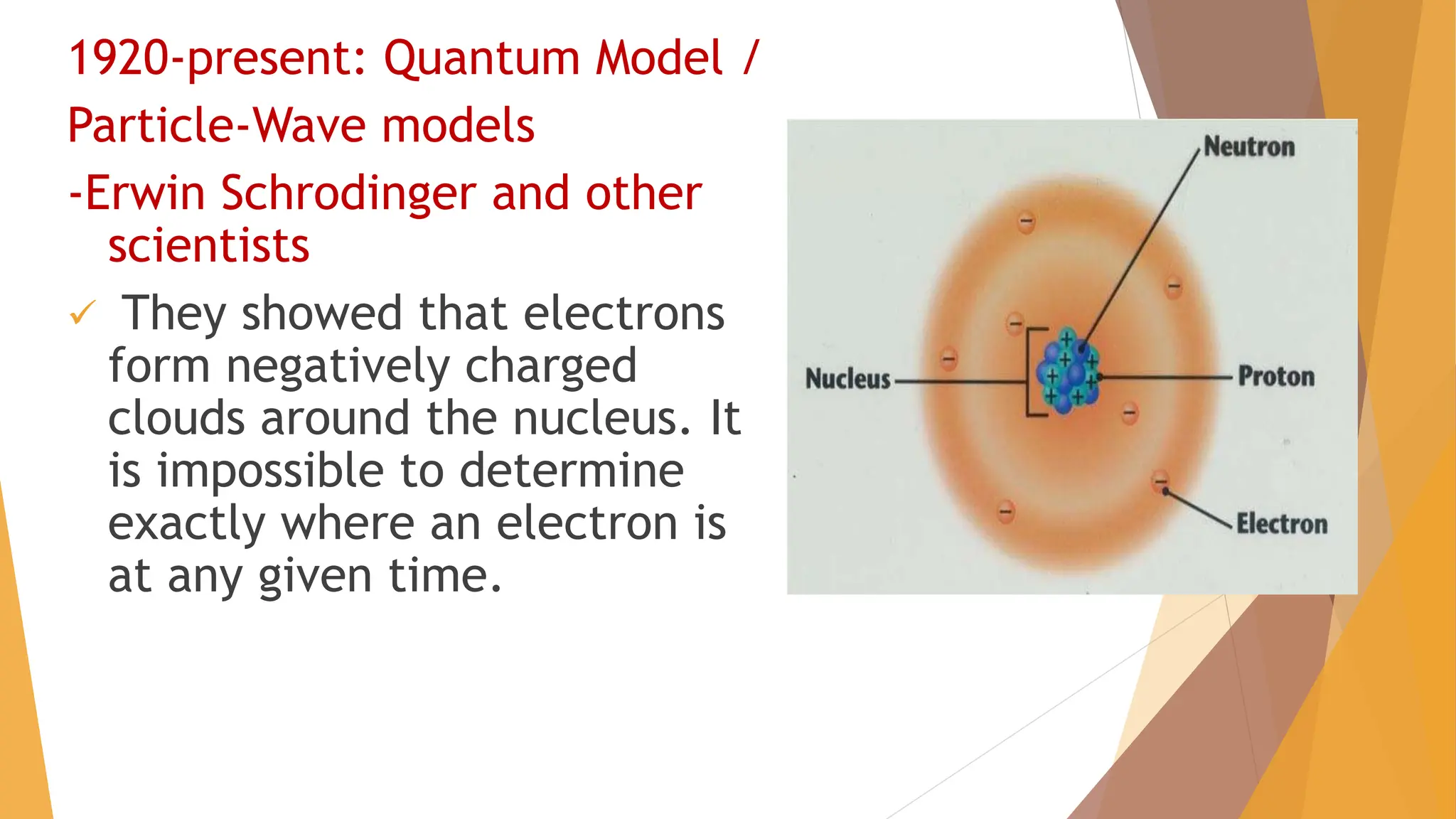 1920-present: Quantum Model / Particle-Wave models

-Erwin Schrodinger and other scientists

✓ They showed that electrons form negatively charged clouds around the nucleus. It is impossible to determine exactly where an electron is at any given time.

Neutron

Nucleus

Proton

Electron